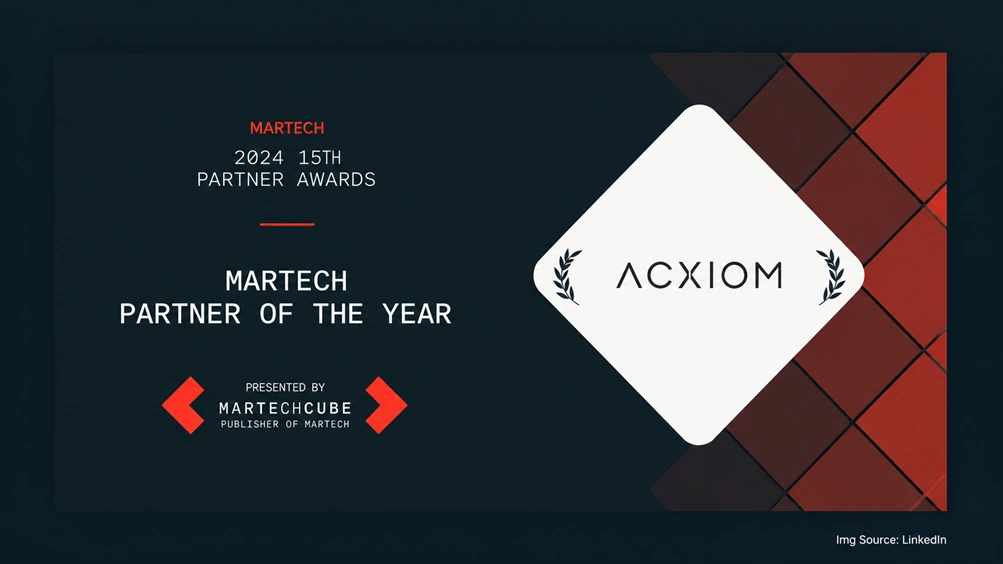 MARTECH
2024 15TH
PARTNER AWARDS

MARTECH
PARTNER OF THE YEAR

PRESENTED BY
MARTECHCUBE
PUBLISHER OF MARTECH

ACXIOM

Img Source: LinkedIn